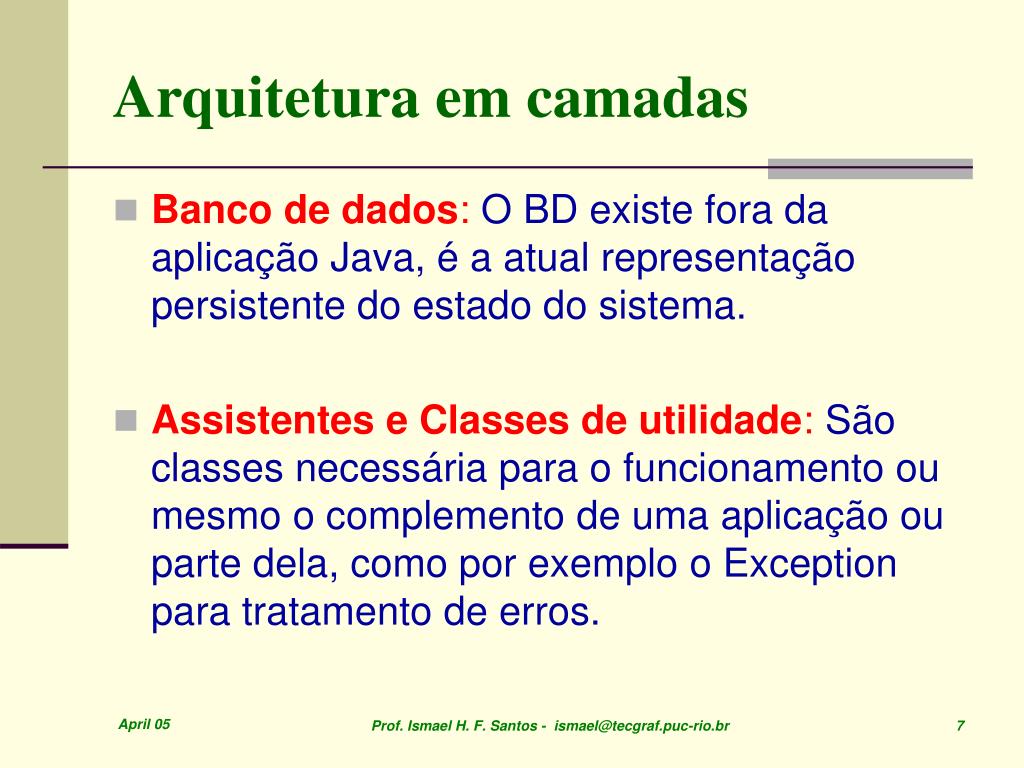 Arquitetura em camadas

Banco de dados: O BD existe fora da aplicação Java, é a atual representação persistente do estado do sistema.

Assistentes e Classes de utilidade: São classes necessária para o funcionamento ou mesmo o complemento de uma aplicação ou parte dela, como por exemplo o Exception para tratamento de erros.

April 05

Prof. Ismael H. F. Santos - ismael@tecgraf.puc-rio.br

7